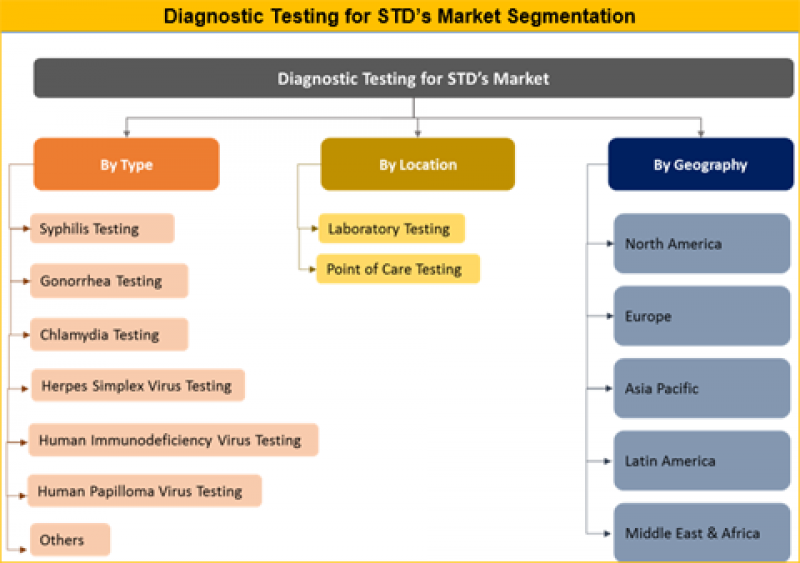 Diagnostic Testing for STD's Market Segmentation

Diagnostic Testing for STD's Market

By Type

Syphilis Testing

Gonorrhea Testing

Chlamydia Testing

Herpes Simplex Virus Testing

Human Immunodeficiency Virus Testing

Human Papilloma Virus Testing

Others

By Location

Laboratory Testing

Point of Care Testing

By Geography

North America

Europe

Asia Pacific

Latin America

Middle East & Africa